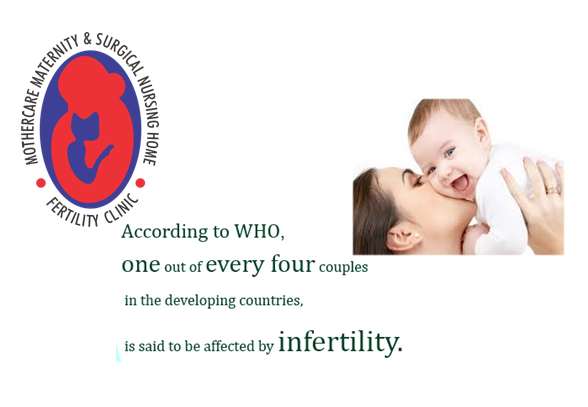 MOTHERCARE MATERNITY & SURGICAL NURSING HOME

FERTILITY CLINIC

According to WHO,
one out of every four couples
in the developing countries,
is said to be affected by infertility.